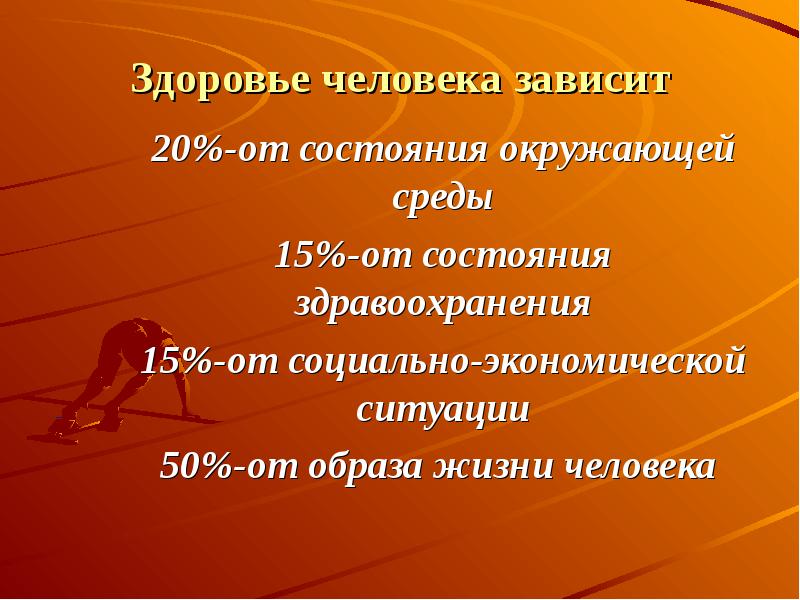 Здоровье человека зависит

20%-от состояния окружающей среды

15%-от состояния здравоохранения

15%-от социально-экономической ситуации

50%-от образа жизни человека